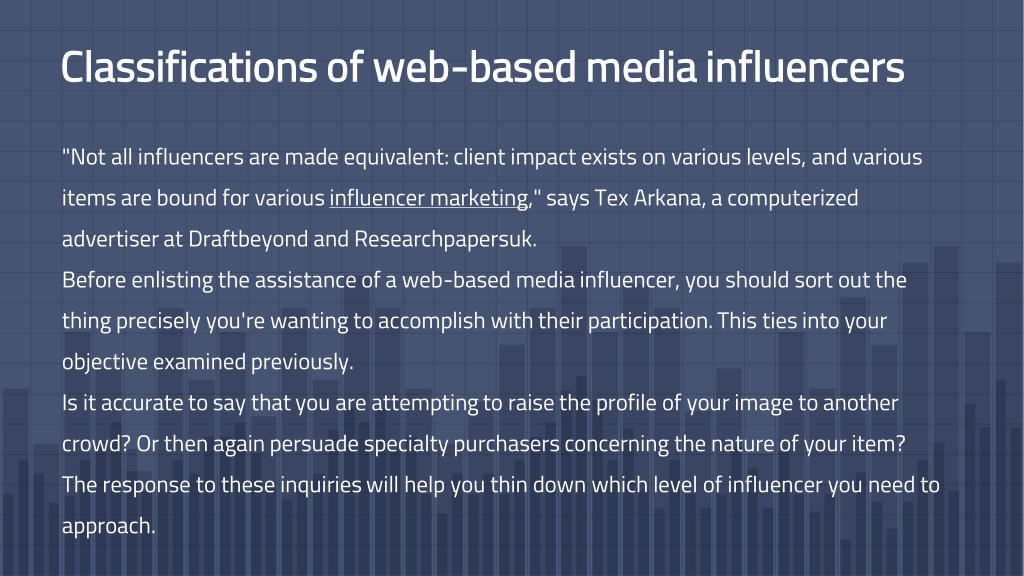 Classifications of web-based media influencers

"Not all influencers are made equivalent: client impact exists on various levels, and various items are bound for various influencer marketing," says Tex Arkana, a computerized advertiser at Draftbeyond and Researchpapersuk.
Before enlisting the assistance of a web-based media influencer, you should sort out the thing precisely you're wanting to accomplish with their participation. This ties into your objective examined previously.
Is it accurate to say that you are attempting to raise the profile of your image to another crowd? Or then again persuade specialty purchasers concerning the nature of your item? The response to these inquiries will help you thin down which level of influencer you need to approach.